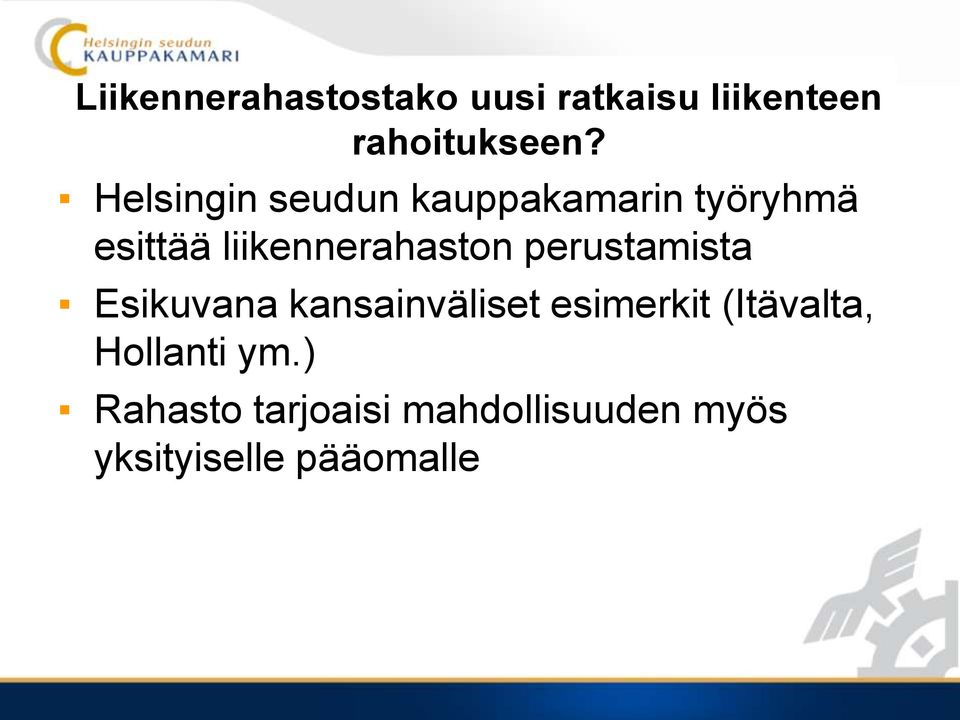 Helsingin seudun
KAUPPAKAMARI

Liikennerahastostako uusi ratkaisu liikenteen rahoitukseen?

▪ Helsingin seudun kauppakamarin työryhmä esittää liikennerahaston perustamista
▪ Esikuvana kansainväliset esimerkit (Itävalta, Hollanti ym.)
▪ Rahasto tarjoaisi mahdollisuuden myös yksityiselle pääomalle